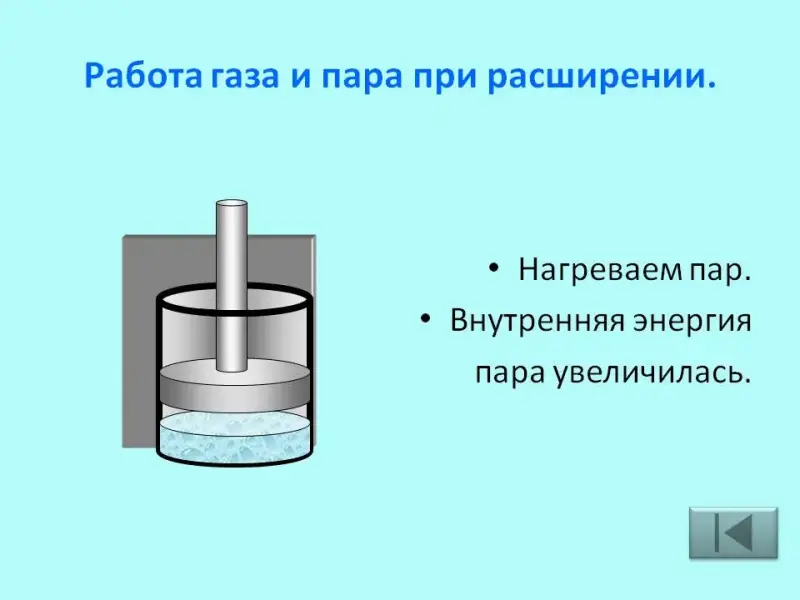 Работа газа и пара при расширении.

• Нагреваем пар.

• Внутренняя энергия пара увеличилась.